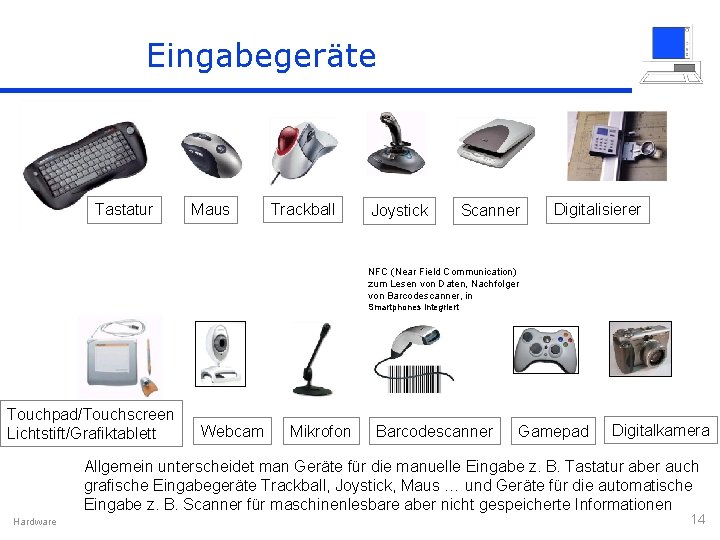 Eingabegeräte

Tastatur

Maus

Trackball

Joystick

Scanner

Digitalisierer

NFC (Near Field Communication) zum Lesen von Daten, Nachfolger von Barcodescanner, in Smartphones integriert

Touchpad/Touchscreen Lichtstift/Grafiktablett

Webcam

Mikrofon

Barcodescanner

Gamepad

Digitalkamera

Allgemein unterscheidet man Geräte für die manuelle Eingabe z. B. Tastatur aber auch grafische Eingabegeräte Trackball, Joystick, Maus … und Geräte für die automatische Eingabe z. B. Scanner für maschinenlesbare aber nicht gespeicherte Informationen

Hardware

14